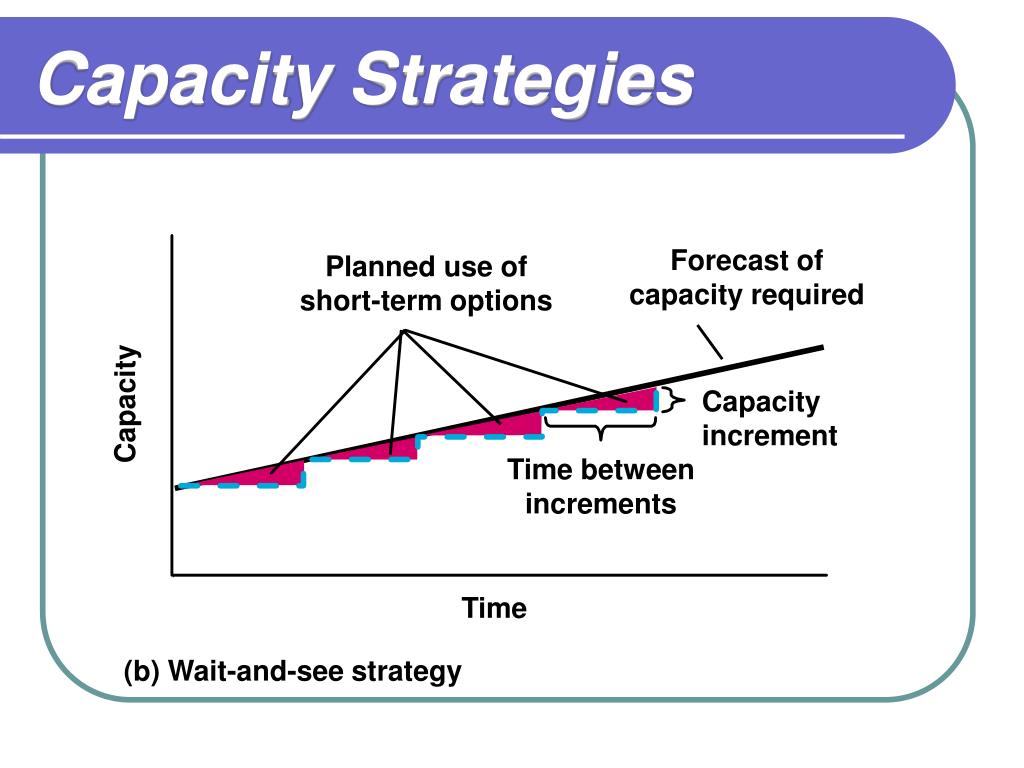 Capacity Strategies

Planned use of short-term options

Forecast of capacity required

Capacity

Capacity increment

Time between increments

Time

(b) Wait-and-see strategy